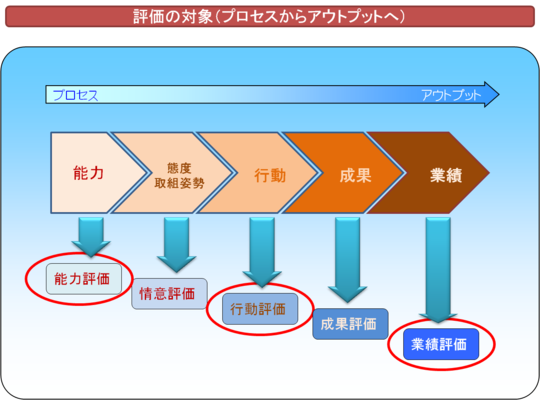 評価の対象（プロセスからアウトプットへ）

プロセス

アウトプット

能力

態度
取組姿勢

行動

成果

業績

能力評価

情意評価

行動評価

成果評価

業績評価